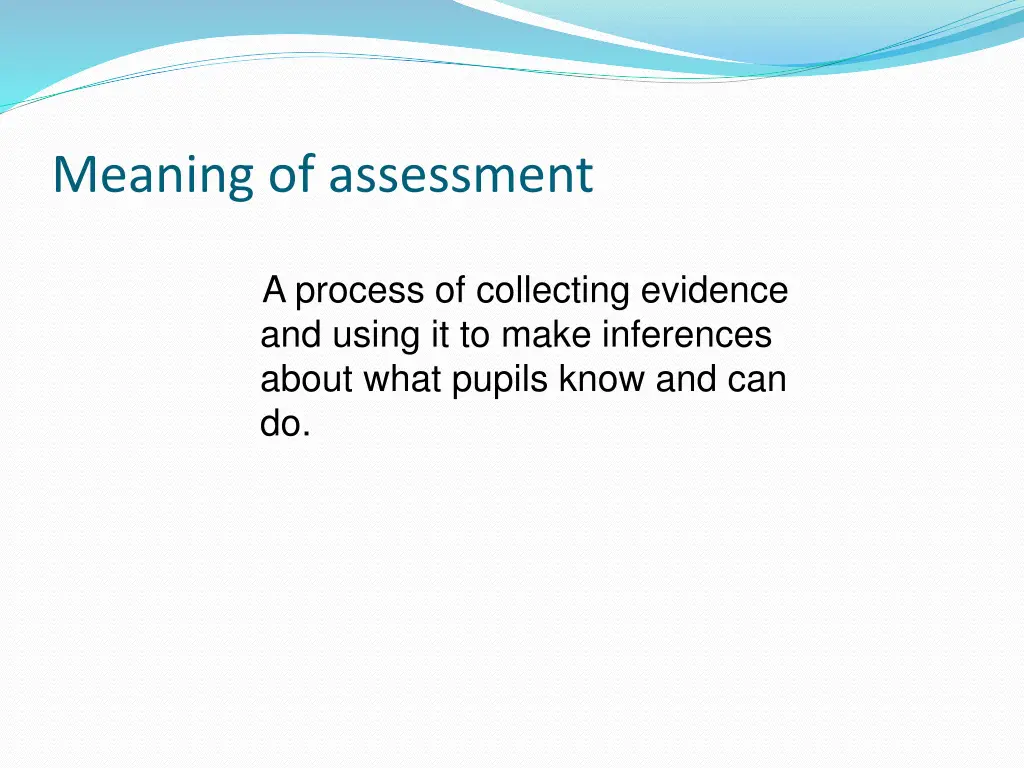 Meaning of assessment

A process of collecting evidence and using it to make inferences about what pupils know and can do.